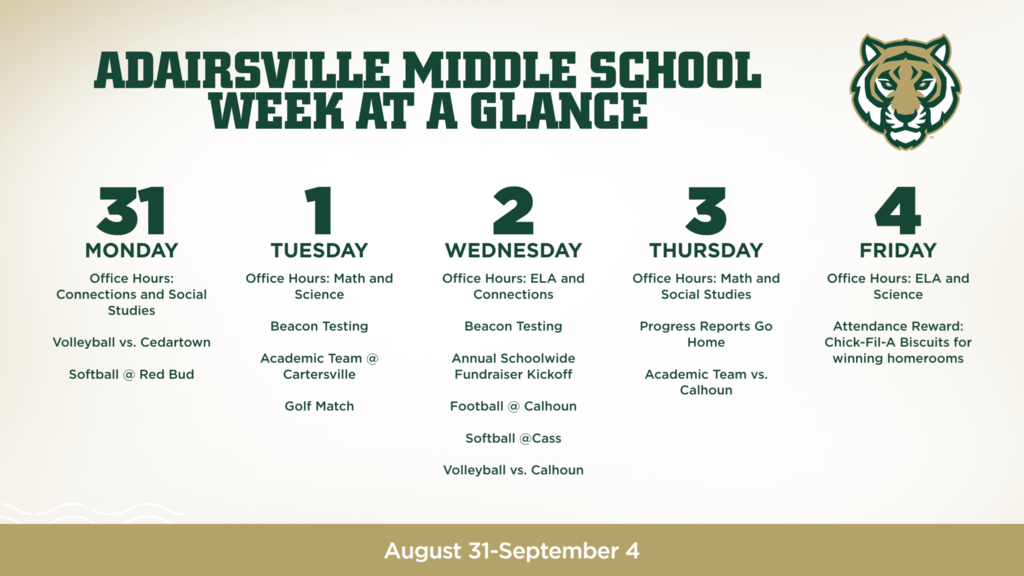 ADAIRSVILLE MIDDLE SCHOOL
WEEK AT A GLANCE

31
MONDAY
Office Hours: Connections and Social Studies

Volleyball vs. Cedartown

Softball @ Red Bud

1
TUESDAY
Office Hours: Math and Science

Beacon Testing

Academic Team @ Cartersville

Golf Match

2
WEDNESDAY
Office Hours: ELA and Connections

Beacon Testing

Annual Schoolwide Fundraiser Kickoff

Football @ Calhoun

Softball @Cass

Volleyball vs. Calhoun

3
THURSDAY
Office Hours: Math and Social Studies

Progress Reports Go Home

Academic Team vs. Calhoun

4
FRIDAY
Office Hours: ELA and Science

Attendance Reward: Chick-Fil-A Biscuits for winning homerooms

August 31-September 4